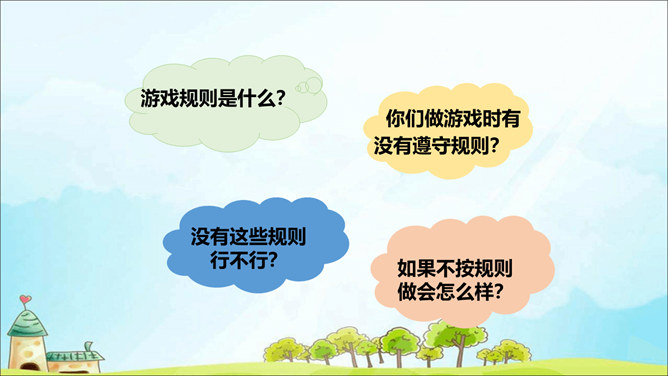 游戏规则是什么？

你们做游戏时有没有遵守规则？

没有这些规则行不行？

如果不按规则做会怎么样？